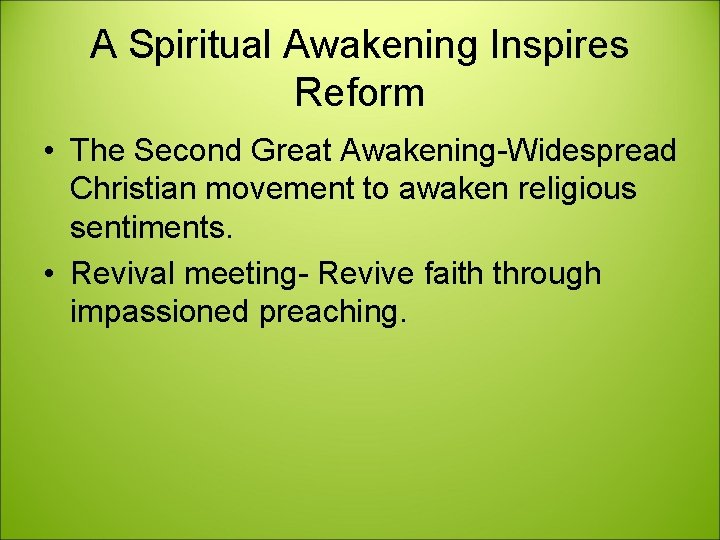 A Spiritual Awakening Inspires Reform

• The Second Great Awakening-Widespread Christian movement to awaken religious sentiments.
• Revival meeting- Revive faith through impassioned preaching.